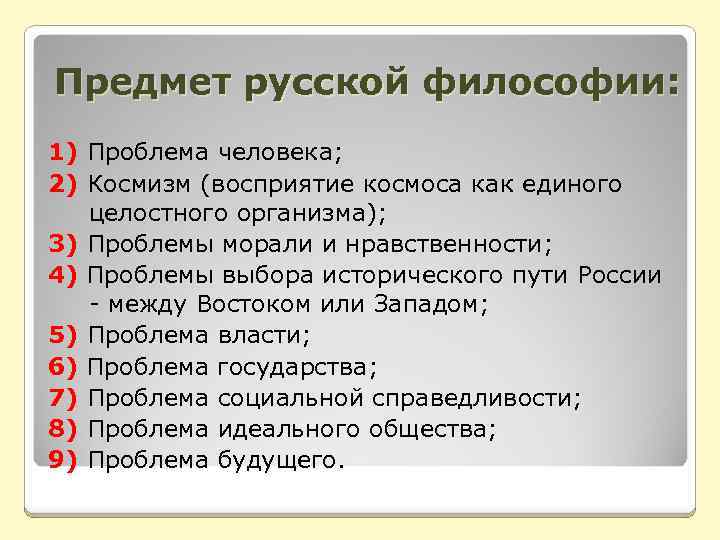 Предмет русской философии:

1) Проблема человека;
2) Космизм (восприятие космоса как единого целостного организма);
3) Проблемы морали и нравственности;
4) Проблемы выбора исторического пути России - между Востоком или Западом;
5) Проблема власти;
6) Проблема государства;
7) Проблема социальной справедливости;
8) Проблема идеального общества;
9) Проблема будущего.